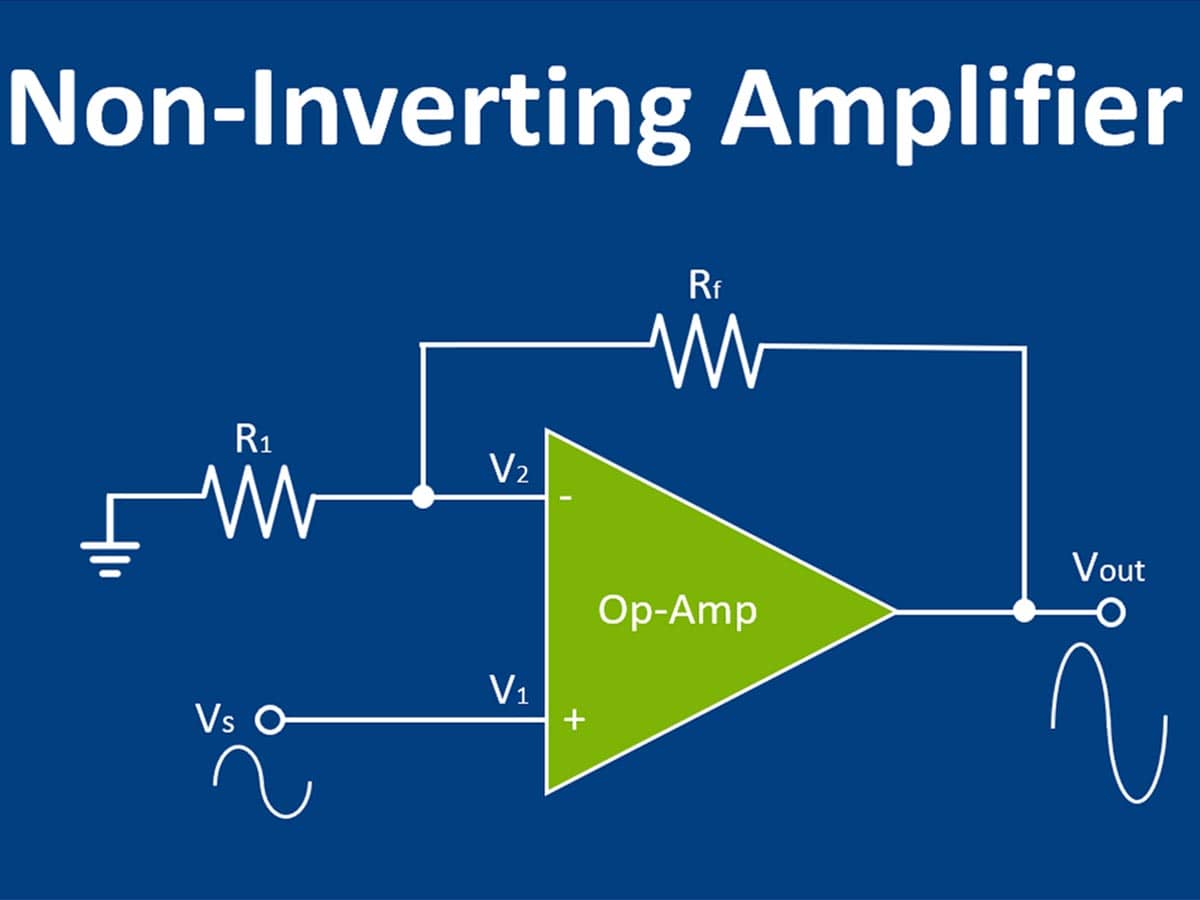 Non-Inverting Amplifier

$R_f$

$R_1$

$V_2$

-

Op-Amp

$V_{out}$

$V_1$

+

$V_s$